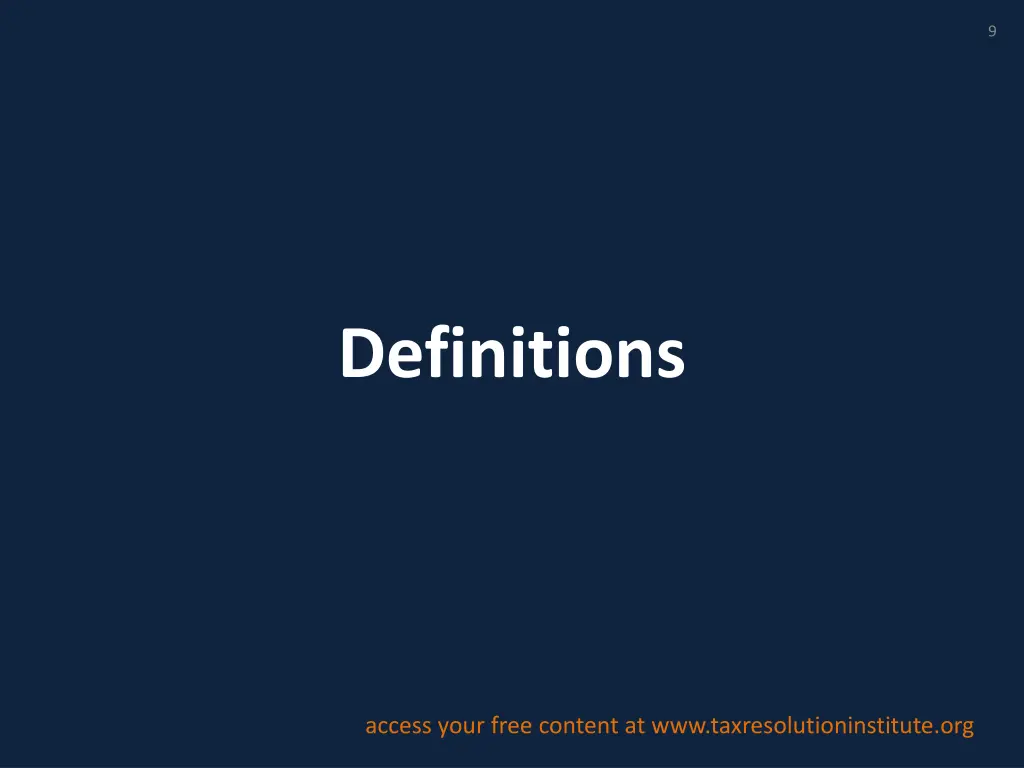 9

Definitions

access your free content at www.taxresolutioninstitute.org